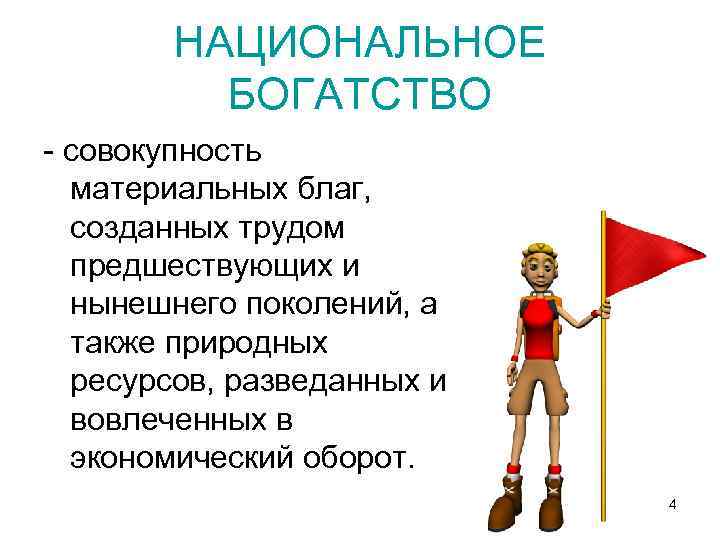 НАЦИОНАЛЬНОЕ БОГАТСТВО

- совокупность материальных благ, созданных трудом предшествующих и нынешнего поколений, а также природных ресурсов, разведанных и вовлеченных в экономический оборот.

4